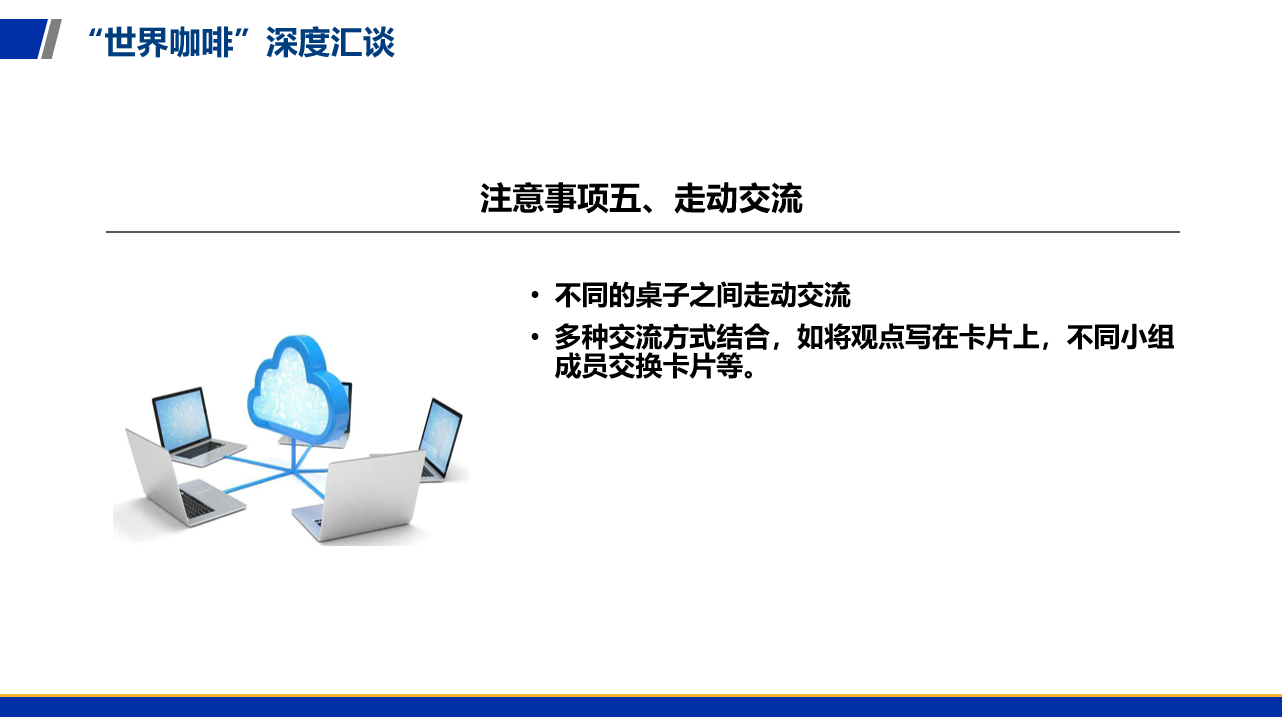 “世界咖啡”深度汇谈

注意事项五、走动交流

• 不同的桌子之间走动交流
• 多种交流方式结合，如将观点写在卡片上，不同小组成员交换卡片等。